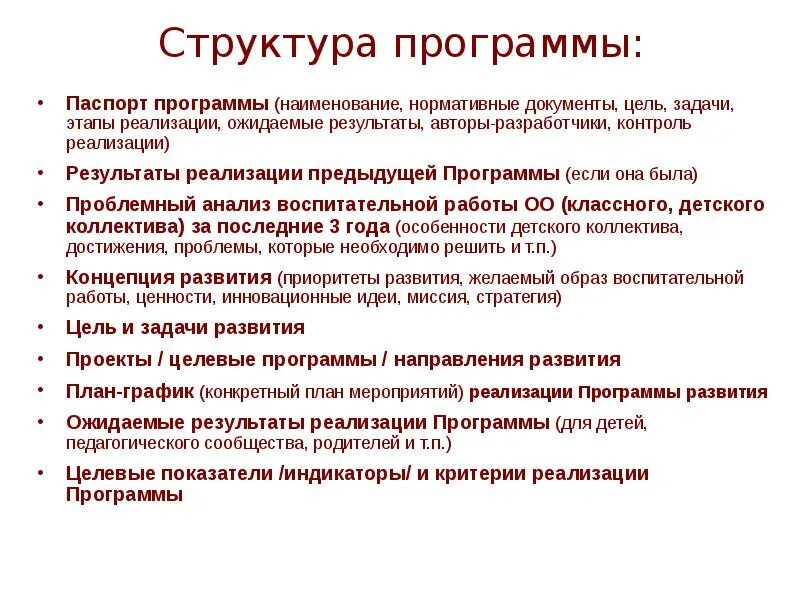 Структура программы:

• Паспорт программы (наименование, нормативные документы, цель, задачи, этапы реализации, ожидаемые результаты, авторы-разработчики, контроль реализации)
• Результаты реализации предыдущей Программы (если она была)
• Проблемный анализ воспитательной работы ОО (классного, детского коллектива) за последние 3 года (особенности детского коллектива, достижения, проблемы, которые необходимо решить и т.п.)
• Концепция развития (приоритеты развития, желаемый образ воспитательной работы, ценности, инновационные идеи, миссия, стратегия)
• Цель и задачи развития
• Проекты / целевые программы / направления развития
• План-график (конкретный план мероприятий) реализации Программы развития
• Ожидаемые результаты реализации Программы (для детей, педагогического сообщества, родителей и т.п.)
• Целевые показатели /индикаторы/ и критерии реализации Программы